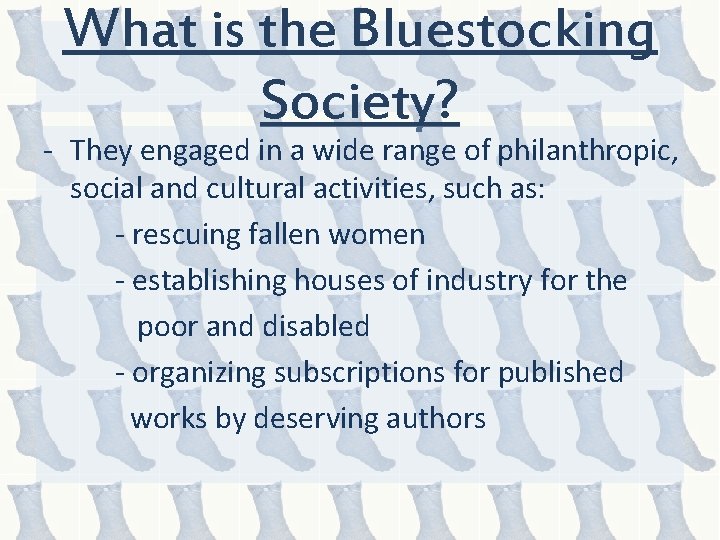 What is the Bluestocking Society?

- They engaged in a wide range of philanthropic, social and cultural activities, such as:

- rescuing fallen women

- establishing houses of industry for the poor and disabled

- organizing subscriptions for published works by deserving authors